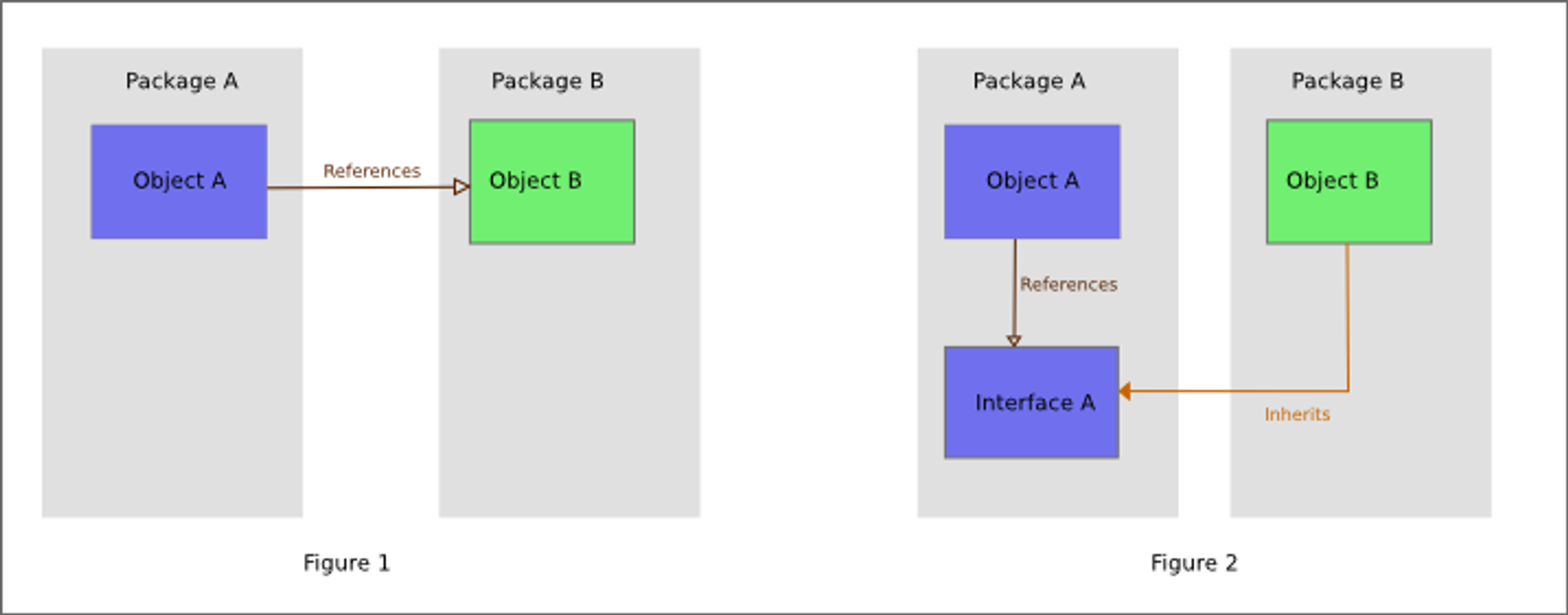 Package A

Object A

References

Package B

Object B

Figure 1

Package A

Object A

References

Interface A

Package B

Object B

Inherits

Figure 2